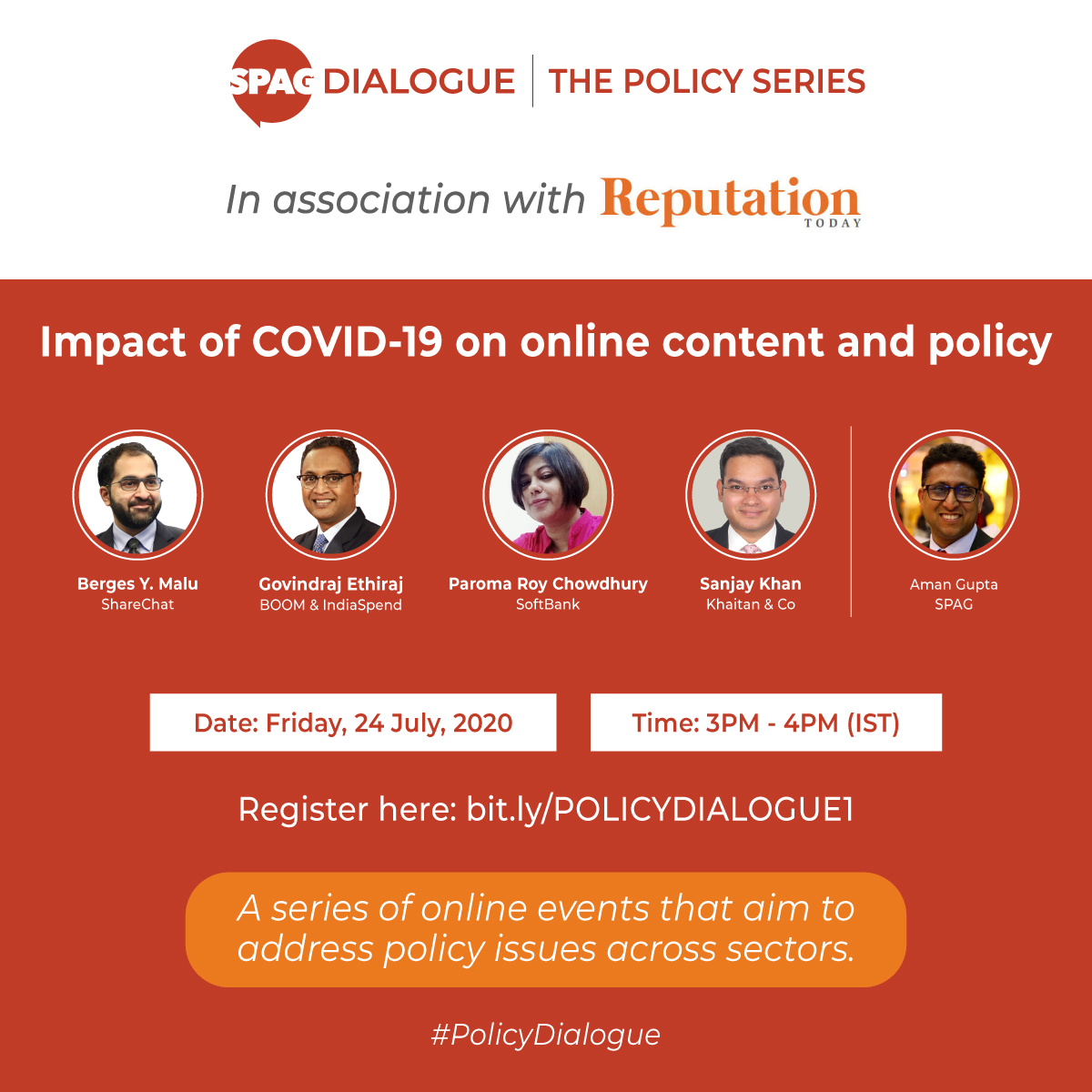 SPAG DIALOGUE | THE POLICY SERIES

In association with Reputation TODAY

Impact of COVID-19 on online content and policy

Berges Y. Malu
ShareChat

Govindraj Ethiraj
BOOM & IndiaSpend

Paroma Roy Chowdhury
SoftBank

Sanjay Khan
Khaitan & Co

Aman Gupta
SPAG

Date: Friday, 24 July, 2020

Time: 3PM - 4PM (IST)

Register here: bit.ly/POLICYDIALOGUE1

A series of online events that aim to address policy issues across sectors.

#PolicyDialogue